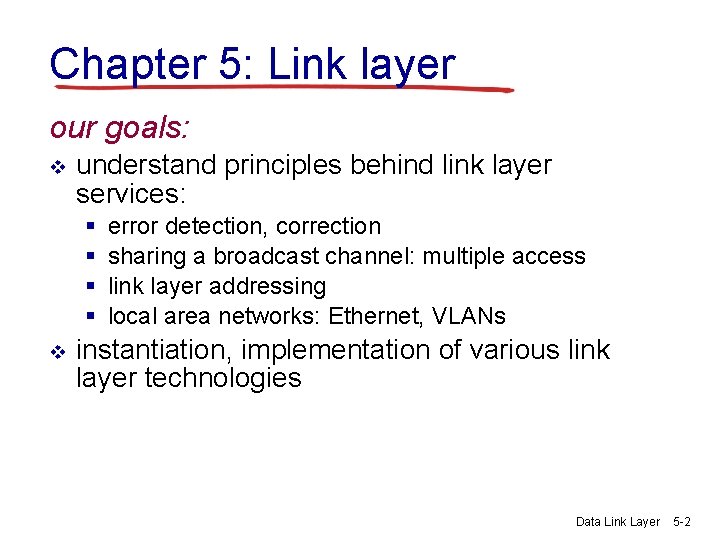 Chapter 5: Link layer

our goals:

❖ understand principles behind link layer services:
  ▪ error detection, correction
  ▪ sharing a broadcast channel: multiple access
  ▪ link layer addressing
  ▪ local area networks: Ethernet, VLANs
❖ instantiation, implementation of various link layer technologies

Data Link Layer 5-2